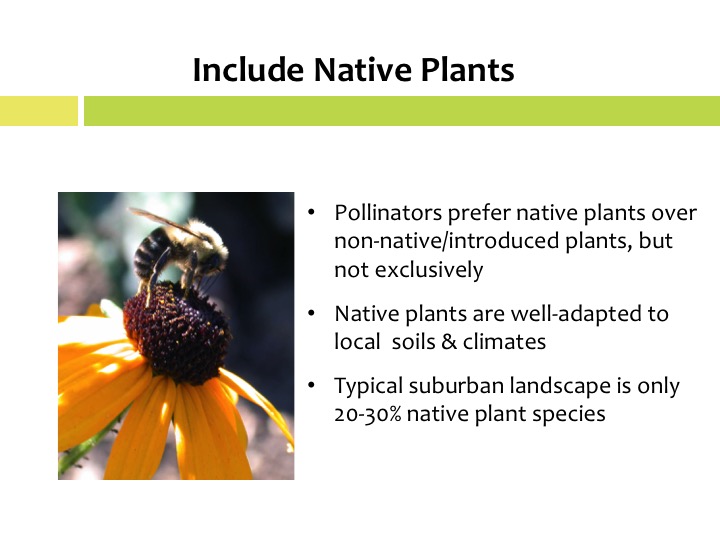 Include Native Plants

• Pollinators prefer native plants over non-native/introduced plants, but not exclusively

• Native plants are well-adapted to local soils & climates

• Typical suburban landscape is only 20-30% native plant species